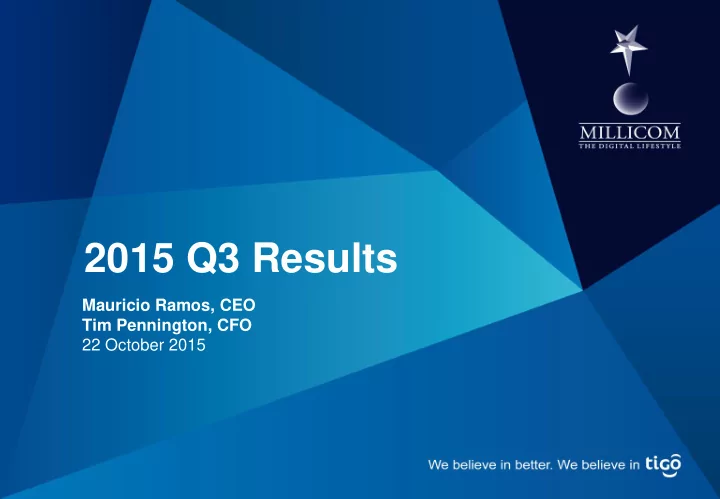 MILLICOM
THE DIGITAL LIFESTYLE

2015 Q3 Results

Mauricio Ramos, CEO
Tim Pennington, CFO
22 October 2015

We believe in better. We believe in tigo